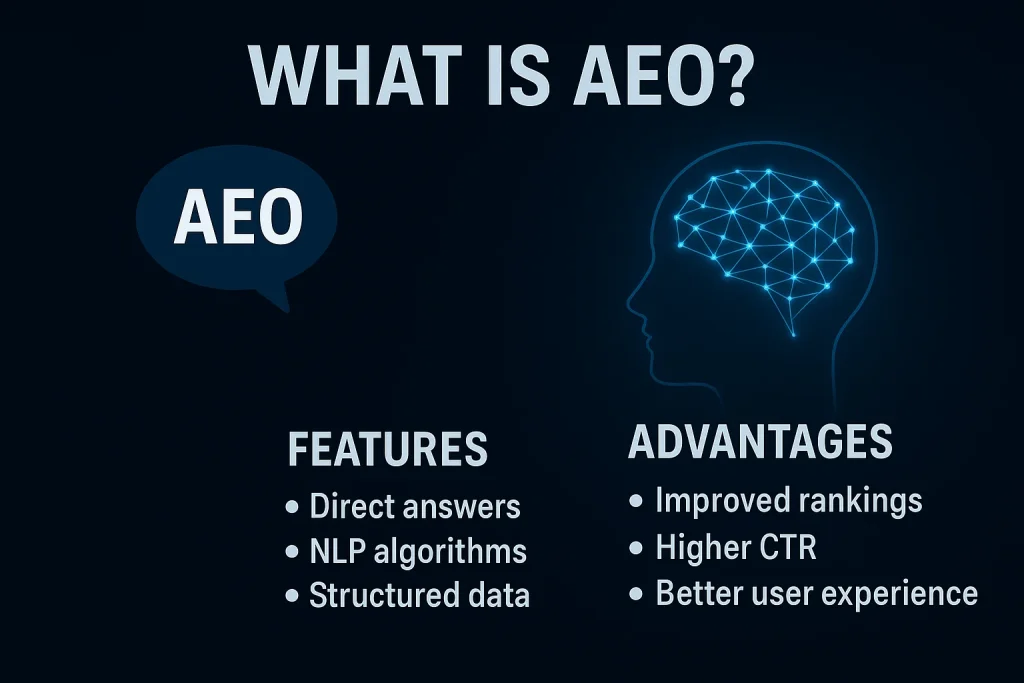 WHAT IS AEO?

AEO

FEATURES
• Direct answers
• NLP algorithms
• Structured data

ADVANTAGES
• Improved rankings
• Higher CTR
• Better user experience